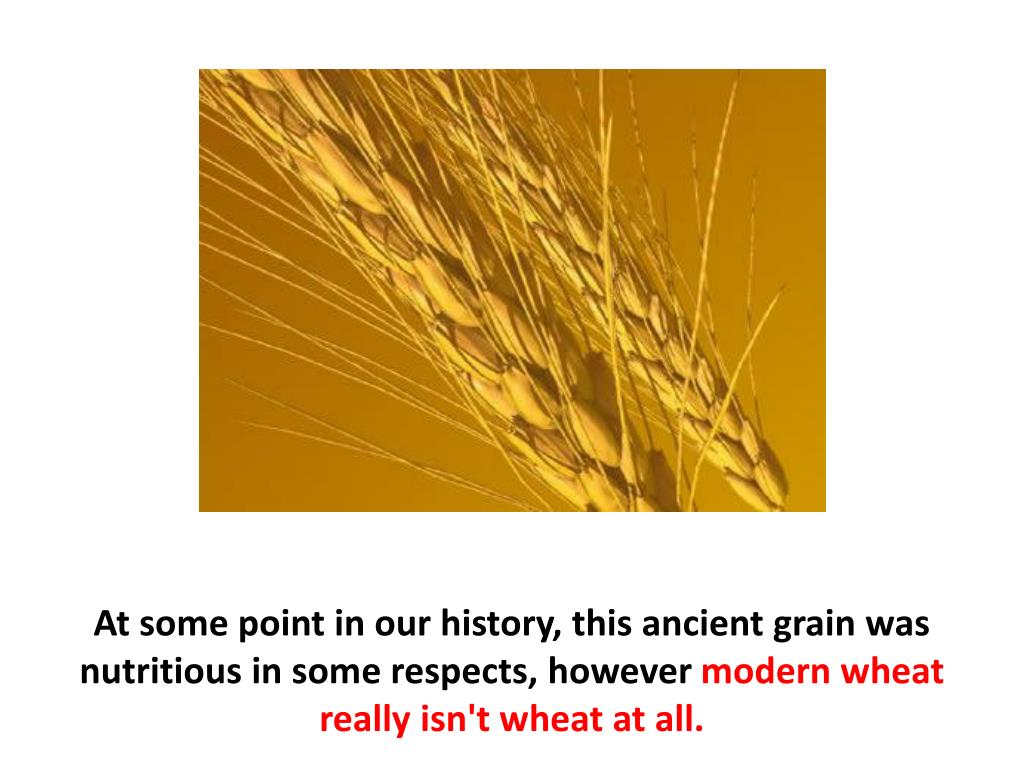 At some point in our history, this ancient grain was nutritious in some respects, however modern wheat really isn't wheat at all.